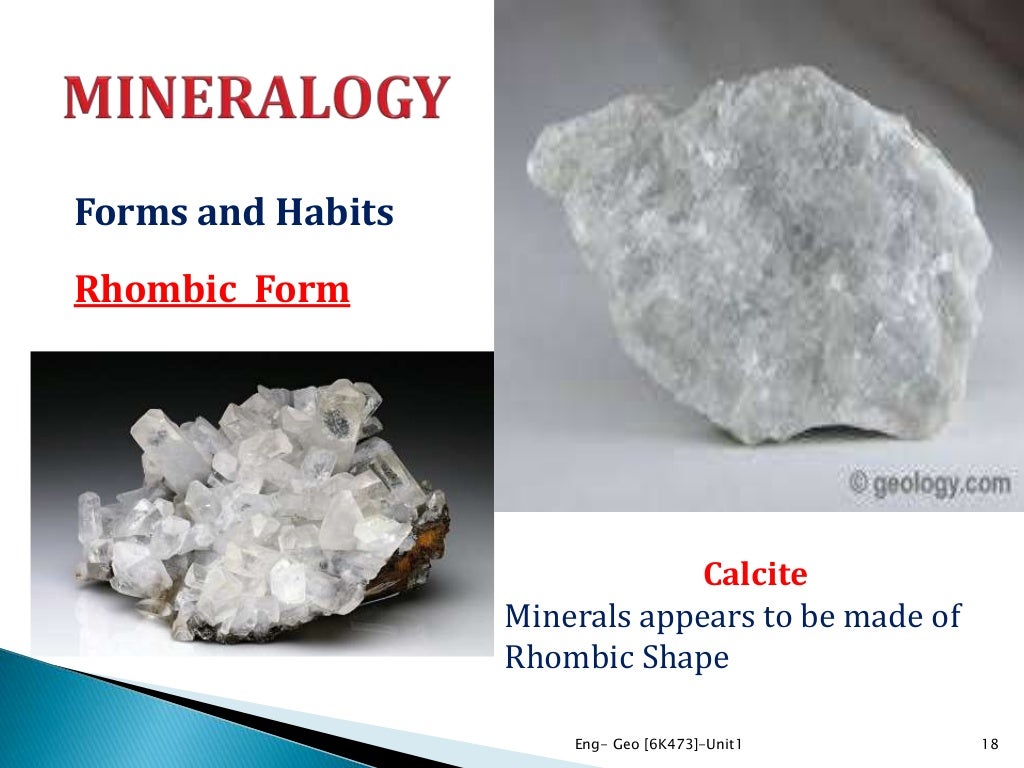 MINERALOGY

Forms and Habits

Rhombic Form

© geology.com

Calcite
Minerals appears to be made of Rhombic Shape

Eng- Geo [6K473]-Unit1

18